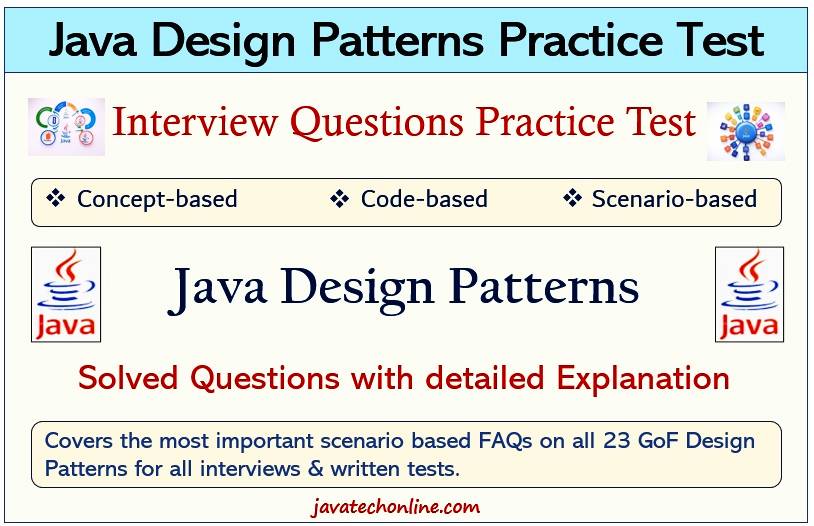 Java Design Patterns Practice Test

Interview Questions Practice Test

❖ Concept-based ❖ Code-based ❖ Scenario-based

Java

Java Design Patterns

Java

Solved Questions with detailed Explanation

Covers the most important scenario based FAQs on all 23 GoF Design Patterns for all interviews & written tests.

javatechonline.com